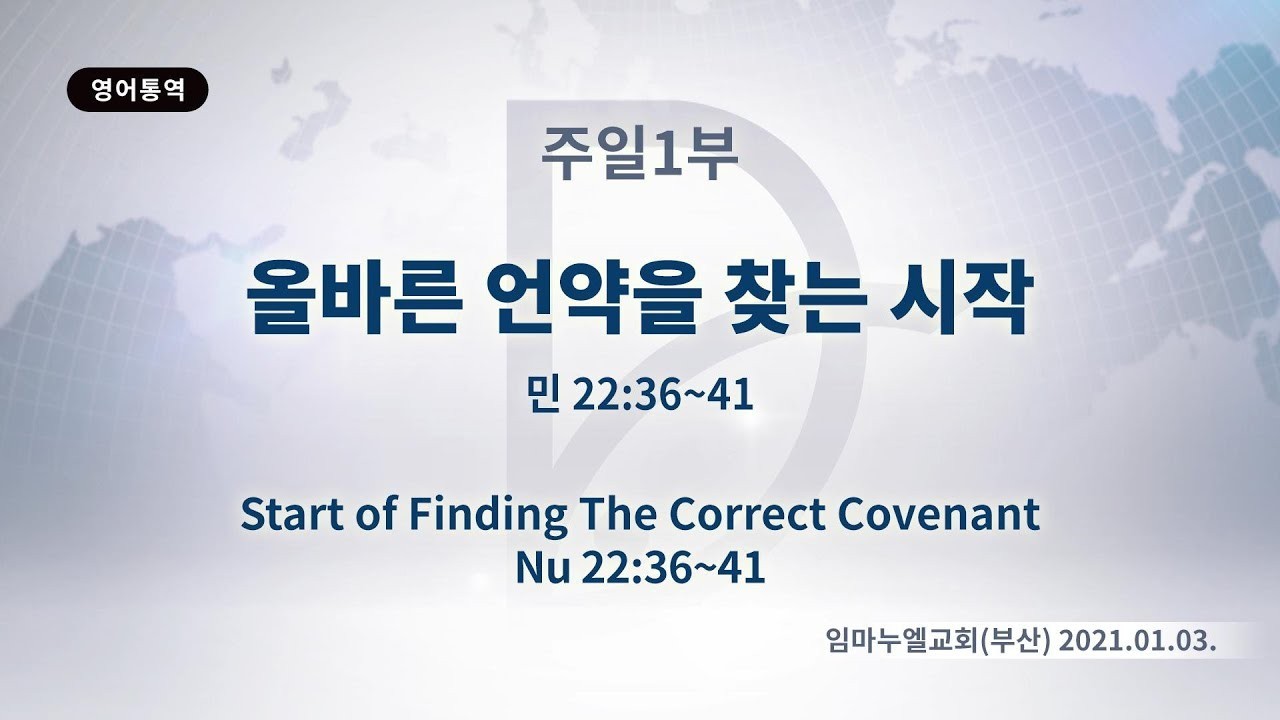 영어통역

주일1부

올바른 언약을 찾는 시작

민 22:36~41

Start of Finding The Correct Covenant
Nu 22:36~41

임마누엘교회(부산) 2021.01.03.